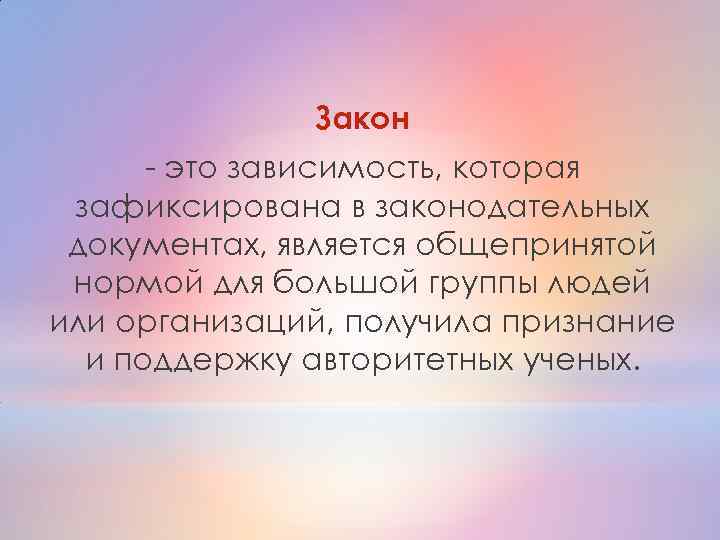 Закон

- это зависимость, которая зафиксирована в законодательных документах, является общепринятой нормой для большой группы людей или организаций, получила признание и поддержку авторитетных ученых.